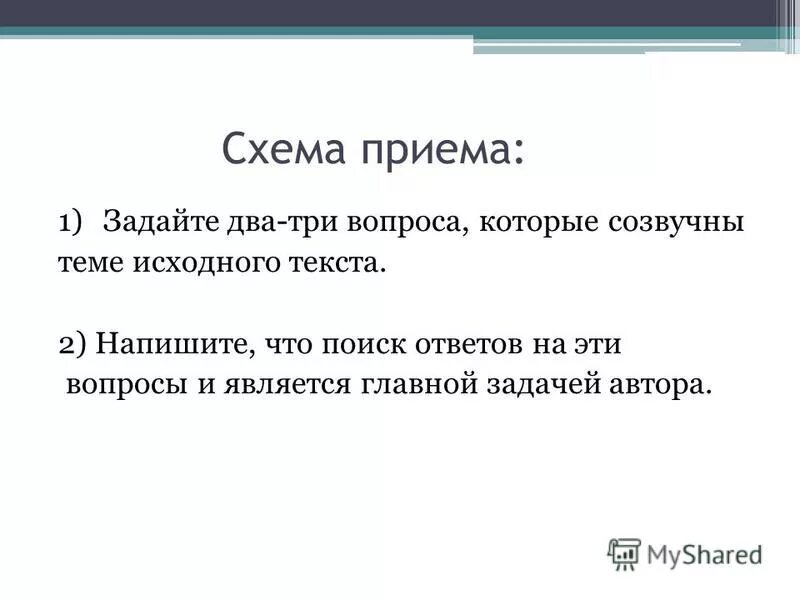 Схема приема:

1) Задайте два-три вопроса, которые созвучны теме исходного текста.

2) Напишите, что поиск ответов на эти вопросы и является главной задачей автора.

MyShared